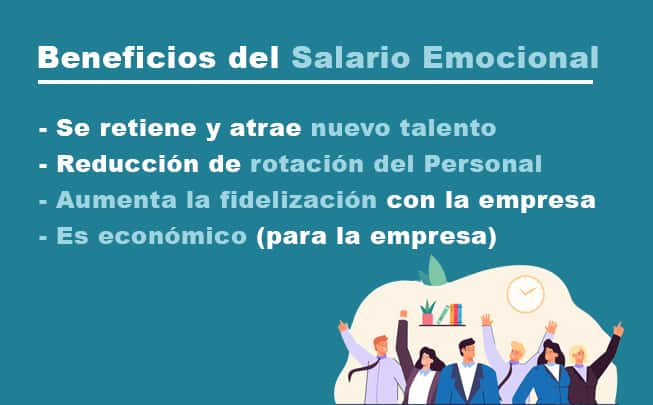 Beneficios del Salario Emocional

- Se retiene y atrae nuevo talento
- Reducción de rotación del Personal
- Aumenta la fidelización con la empresa
- Es económico (para la empresa)